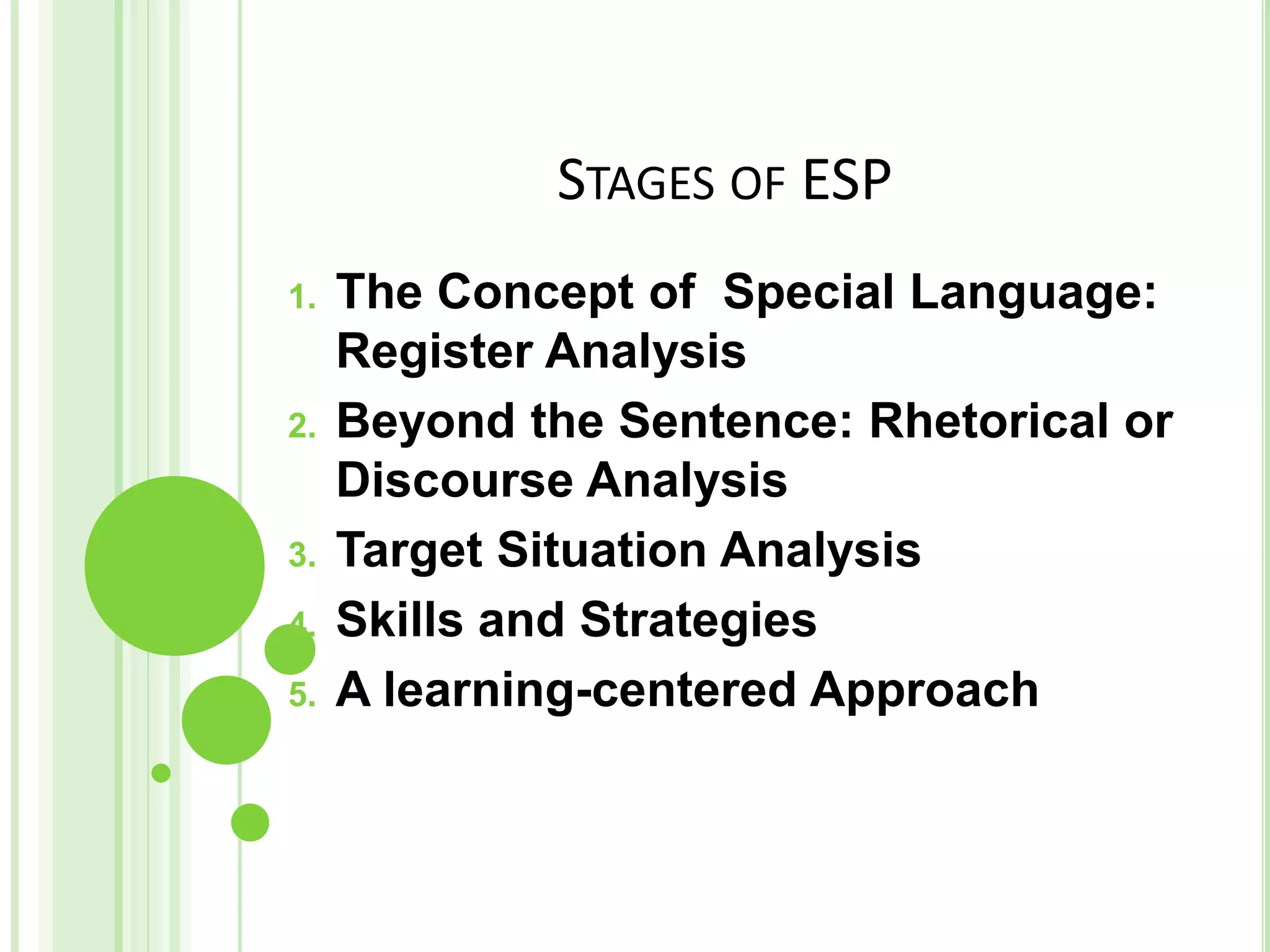 STAGES OF ESP

1. The Concept of Special Language: Register Analysis
2. Beyond the Sentence: Rhetorical or Discourse Analysis
3. Target Situation Analysis
4. Skills and Strategies
5. A learning-centered Approach